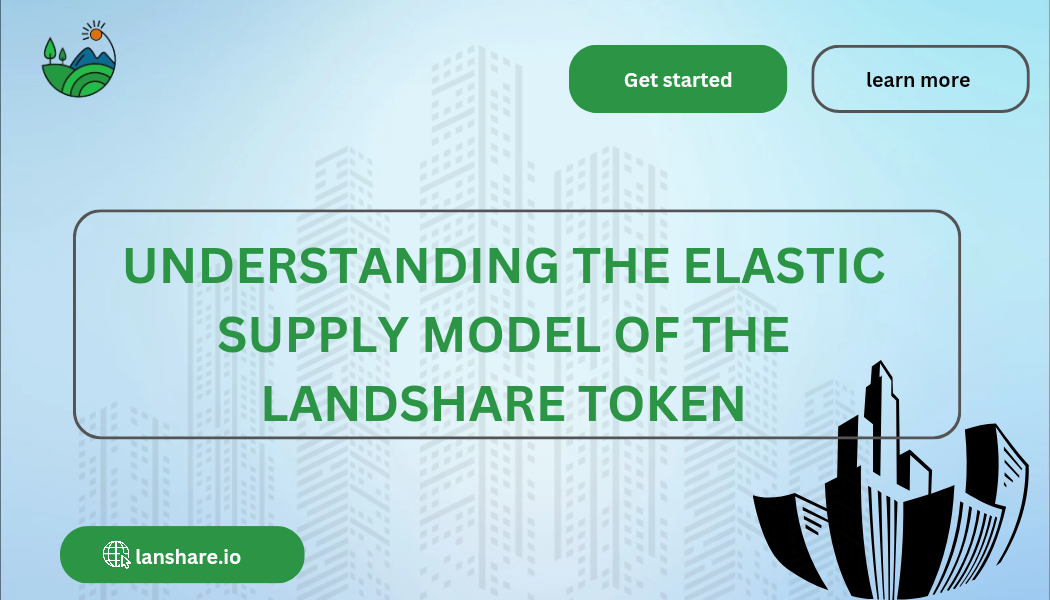 Get started

learn more

UNDERSTANDING THE ELASTIC SUPPLY MODEL OF THE LANDSHARE TOKEN

lanshare.io